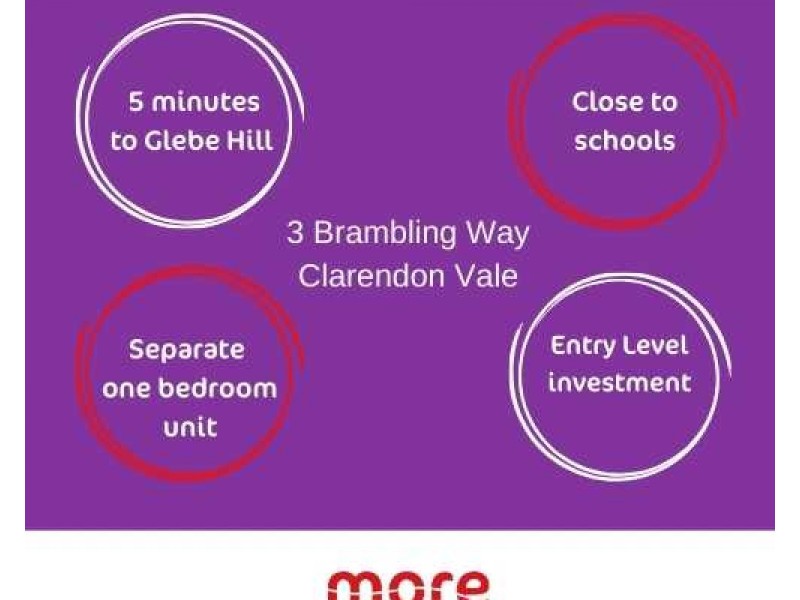 5 minutes to Glebe Hill

Close to schools

3 Brambling Way
Clarendon Vale

Separate one bedroom unit

Entry Level investment

more